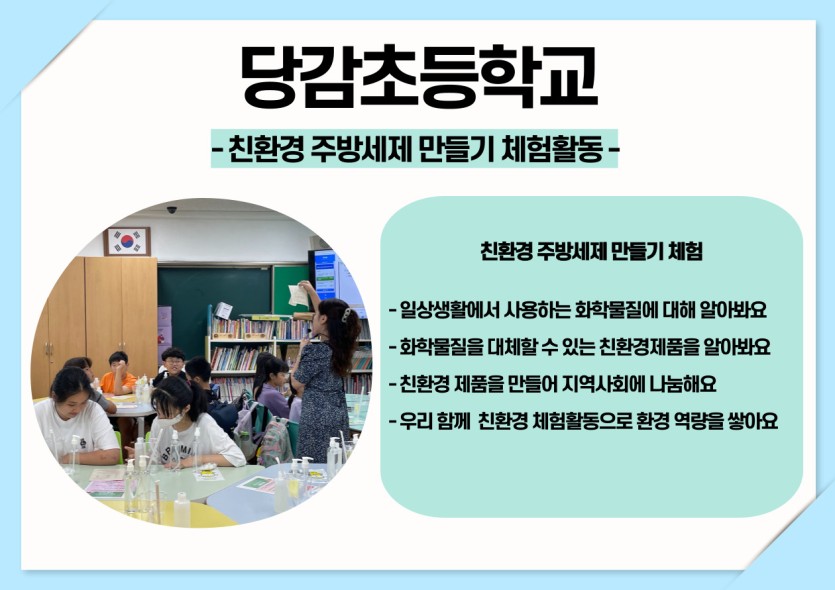 당감초등학교

- 친환경 주방세제 만들기 체험활동 -

친환경 주방세제 만들기 체험

- 일상생활에서 사용하는 화학물질에 대해 알아봐요
- 화학물질을 대체할 수 있는 친환경제품을 알아봐요
- 친환경 제품을 만들어 지역사회에 나눔해요
- 우리 함께 친환경 체험활동으로 환경 역량을 쌓아요